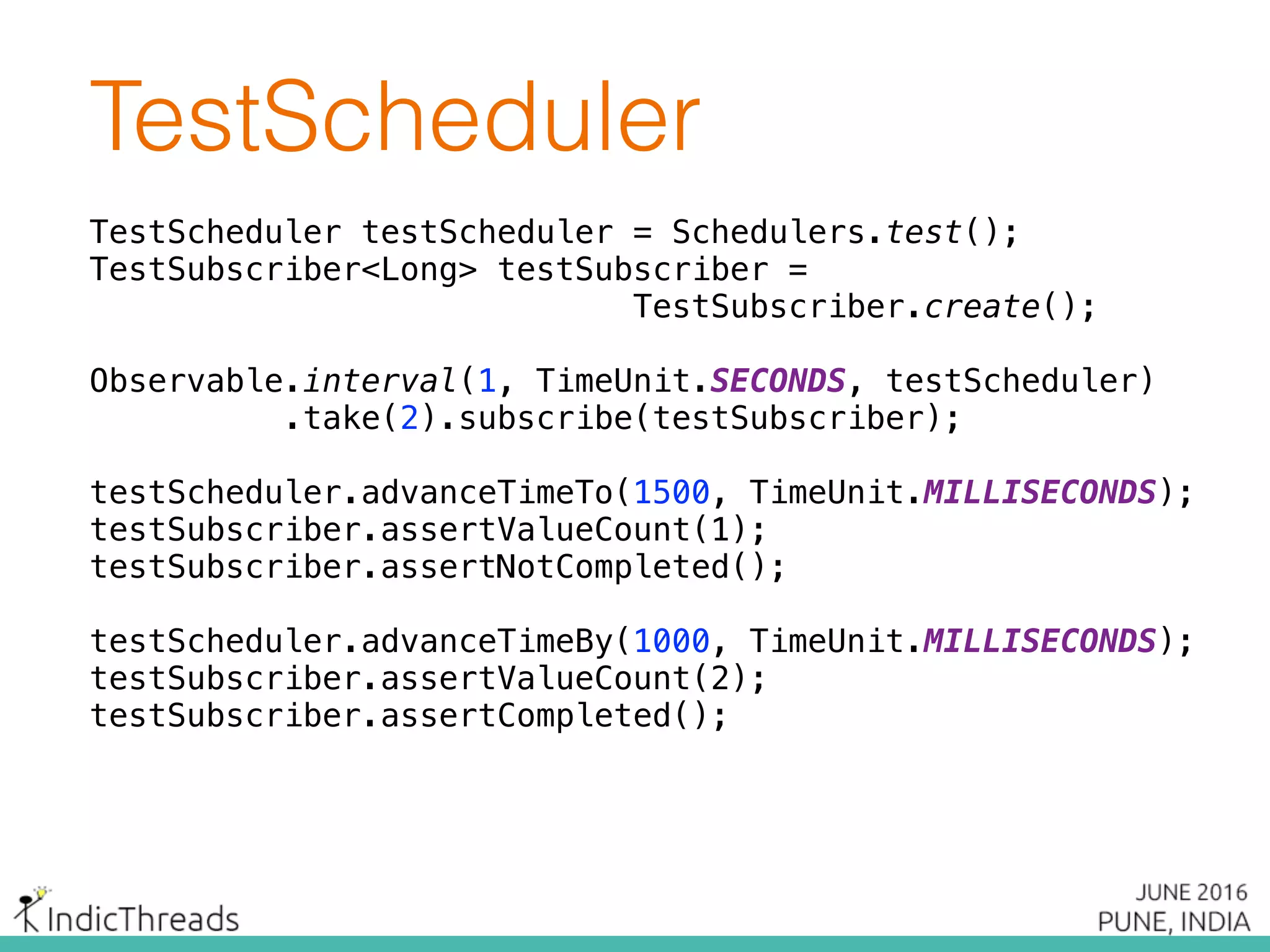 TestScheduler

TestScheduler testScheduler = Schedulers.test();
TestSubscriber<Long> testSubscriber = TestSubscriber.create();

Observable.interval(1, TimeUnit.SECONDS, testScheduler)
.take(2).subscribe(testSubscriber);

testScheduler.advanceTimeTo(1500, TimeUnit.MILLISECONDS);
testSubscriber.assertValueCount(1);
testSubscriber.assertNotCompleted();

testScheduler.advanceTimeBy(1000, TimeUnit.MILLISECONDS);
testSubscriber.assertValueCount(2);
testSubscriber.assertCompleted();

IndicThreads

JUNE 2016
PUNE, INDIA